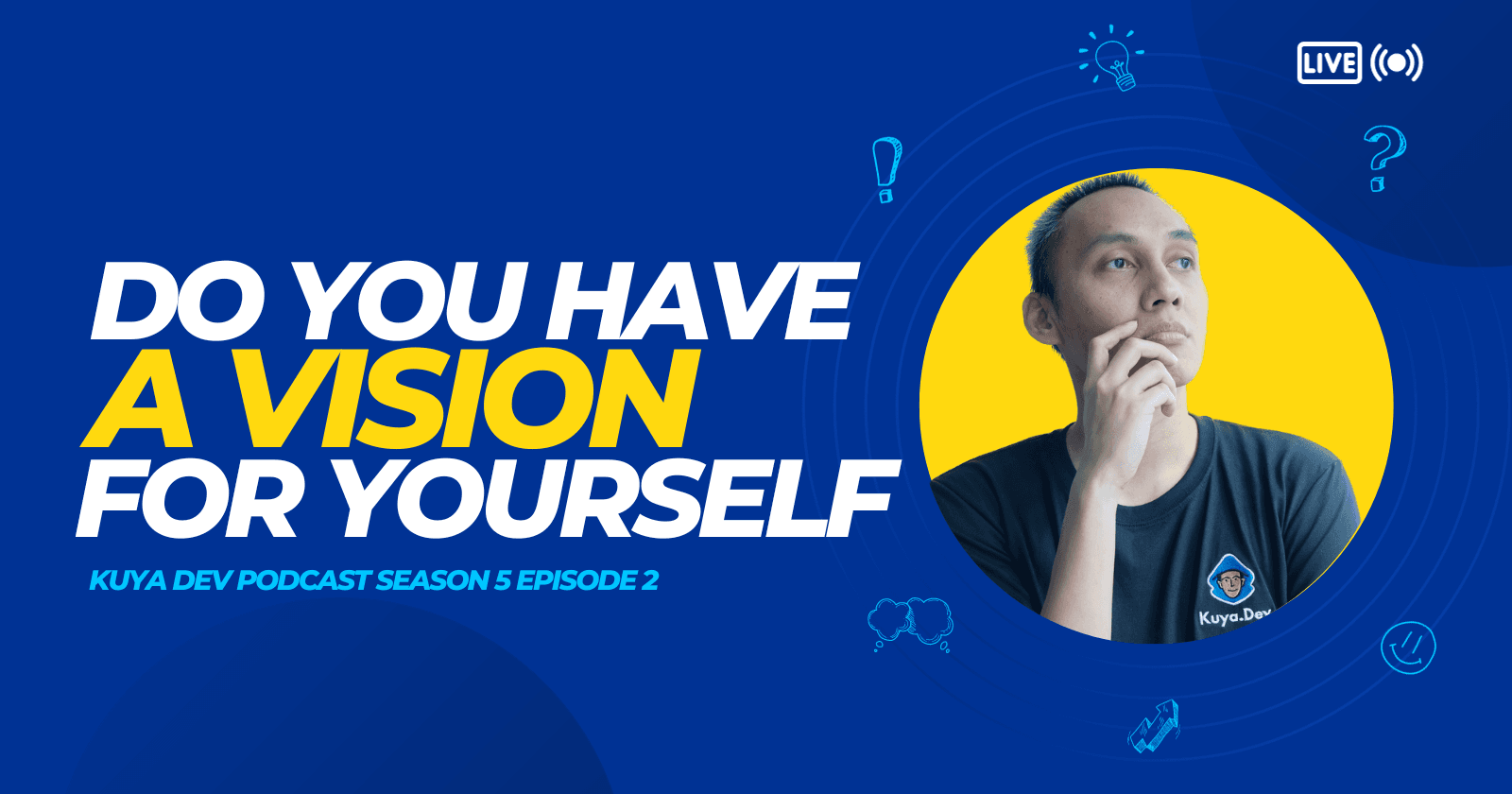 LIVE

DO YOU HAVE A VISION FOR YOURSELF

KUYA DEV PODCAST SEASON 5 EPISODE 2

Kuya.Dev